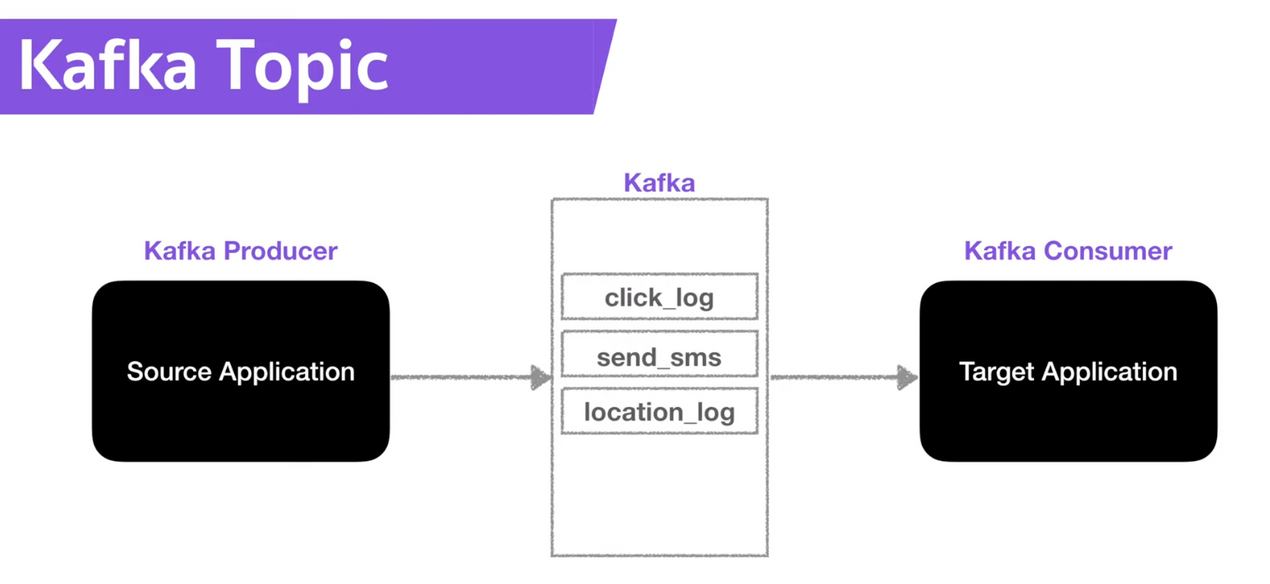 Kafka Topic

Kafka Producer

Source Application

Kafka

click_log

send_sms

location_log

Kafka Consumer

Target Application